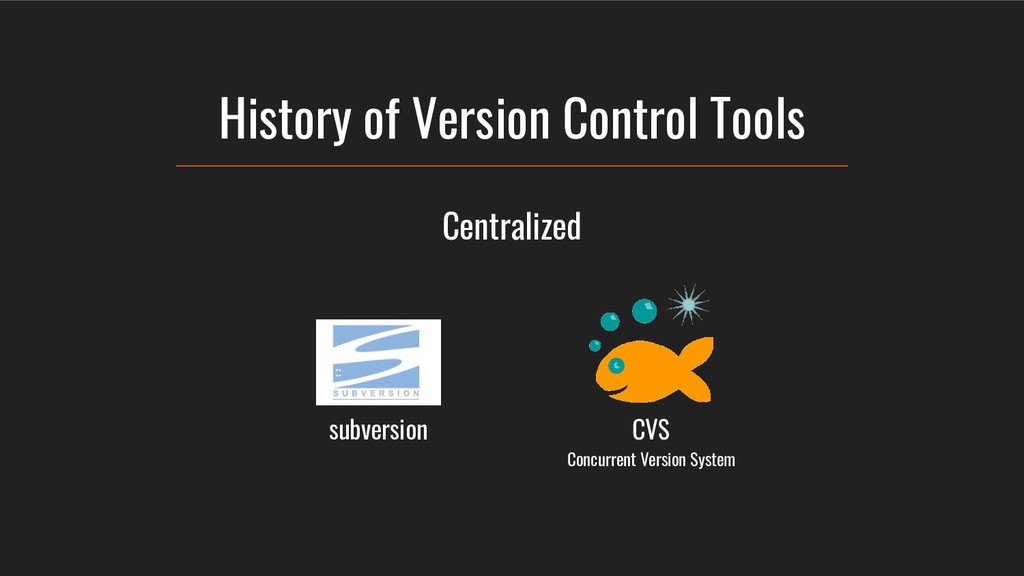 History of Version Control Tools

Centralized

SUBVERSION

subversion

CVS

Concurrent Version System